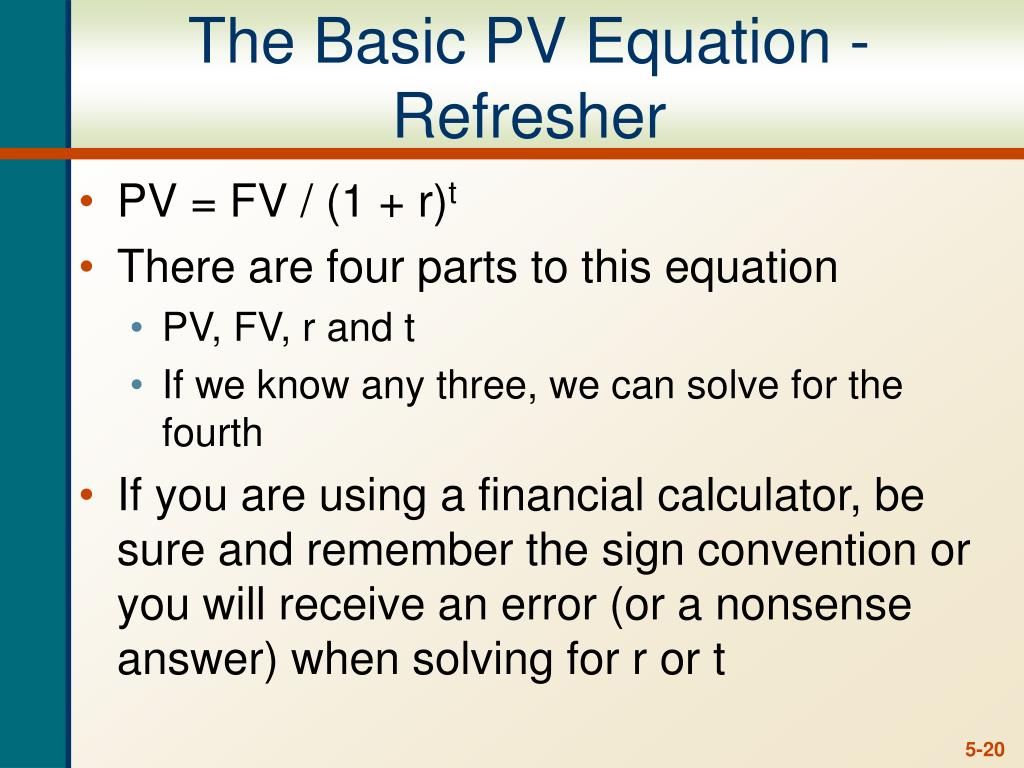 The Basic PV Equation - Refresher

• $PV = FV / (1 + r)^t$
• There are four parts to this equation
  • PV, FV, r and t
  • If we know any three, we can solve for the fourth
• If you are using a financial calculator, be sure and remember the sign convention or you will receive an error (or a nonsense answer) when solving for r or t

5-20